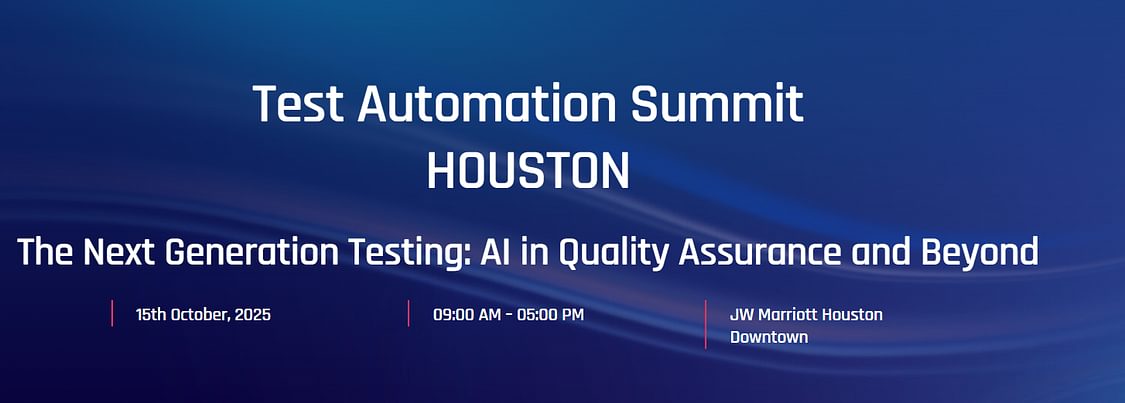 Test Automation Summit
HOUSTON

The Next Generation Testing: AI in Quality Assurance and Beyond

15th October, 2025

09:00 AM - 05:00 PM

JW Marriott Houston Downtown